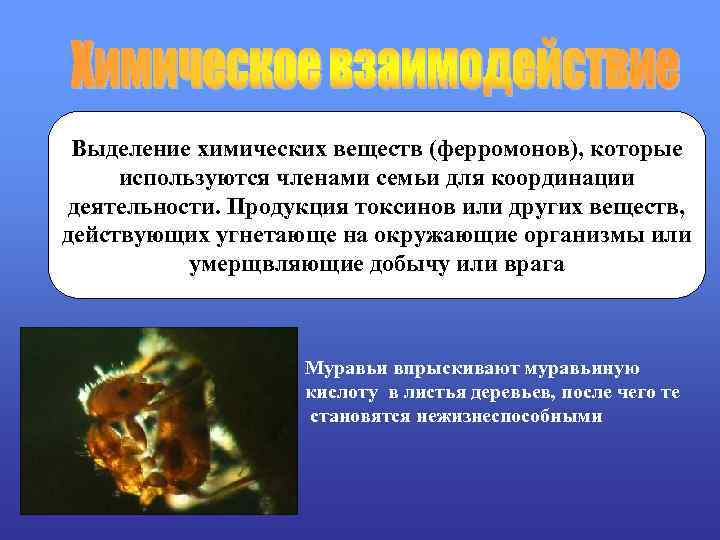 Химическое взаимодействие

Выделение химических веществ (ферромонов), которые используются членами семьи для координации деятельности. Продукция токсинов или других веществ, действующих угнетающе на окружающие организмы или умерщвляющие добычу или врага

Муравьи впрыскивают муравьиную кислоту в листья деревьев, после чего те становятся нежизнеспособными